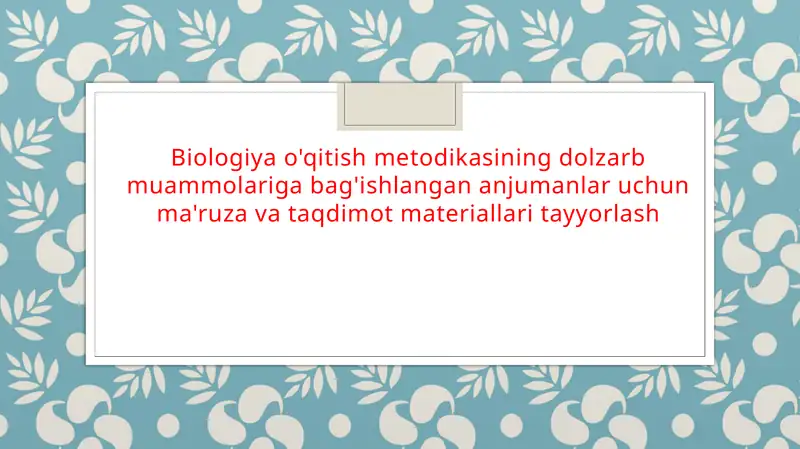 Biologiya o'qitish metodikasining dolzarb muammolariga bag'ishlangan anjumanlar uchun ma'ruza va taqdimot materiallari tayyorlash